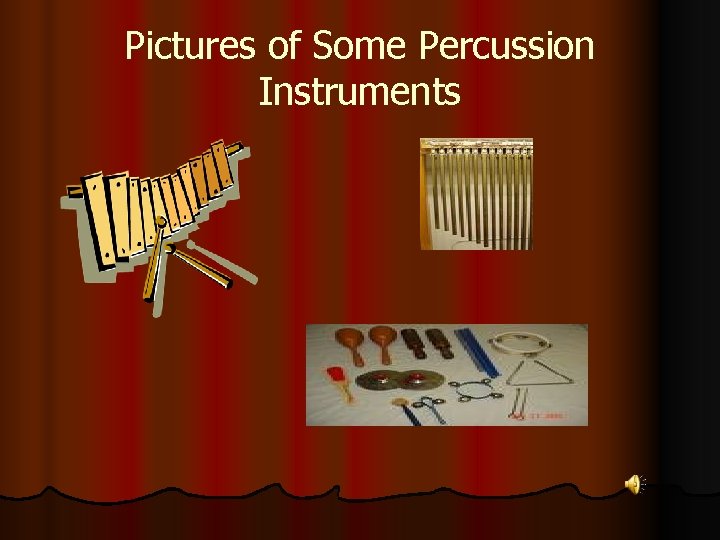 Pictures of Some Percussion Instruments